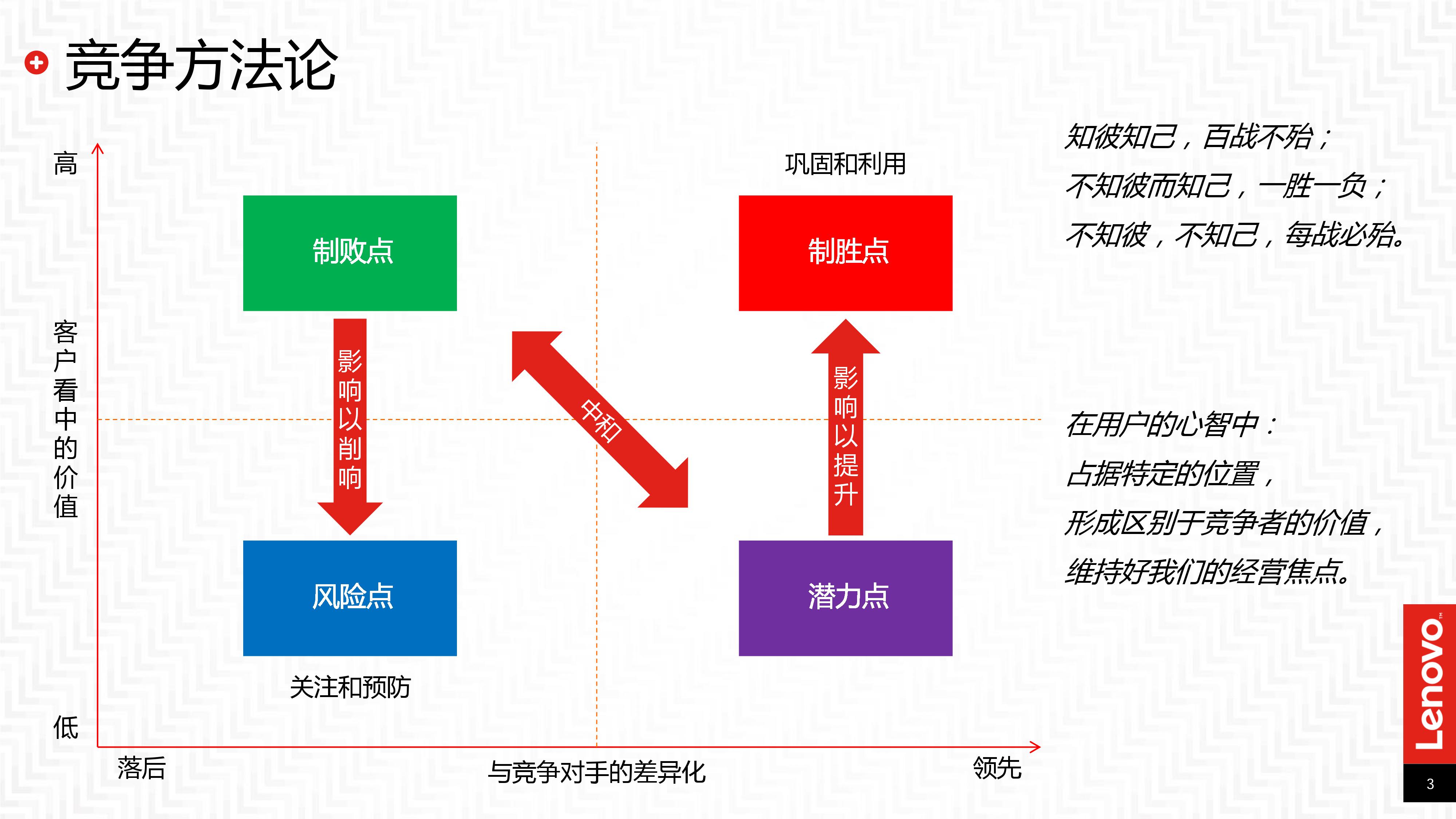 竞争方法论

高

客户看中的价值

低

巩固和利用

制败点

制胜点

影响以削响

中和

影响以提升

风险点

潜力点

关注和预防

落后

与竞争对手的差异化

领先

知彼知己，百战不殆；

不知彼而知己，一胜一负；

不知彼，不知己，每战必殆。

在用户的心智中：

占据特定的位置，

形成区别于竞争者的价值，

维持好我们的经营焦点。

Lenovo

3